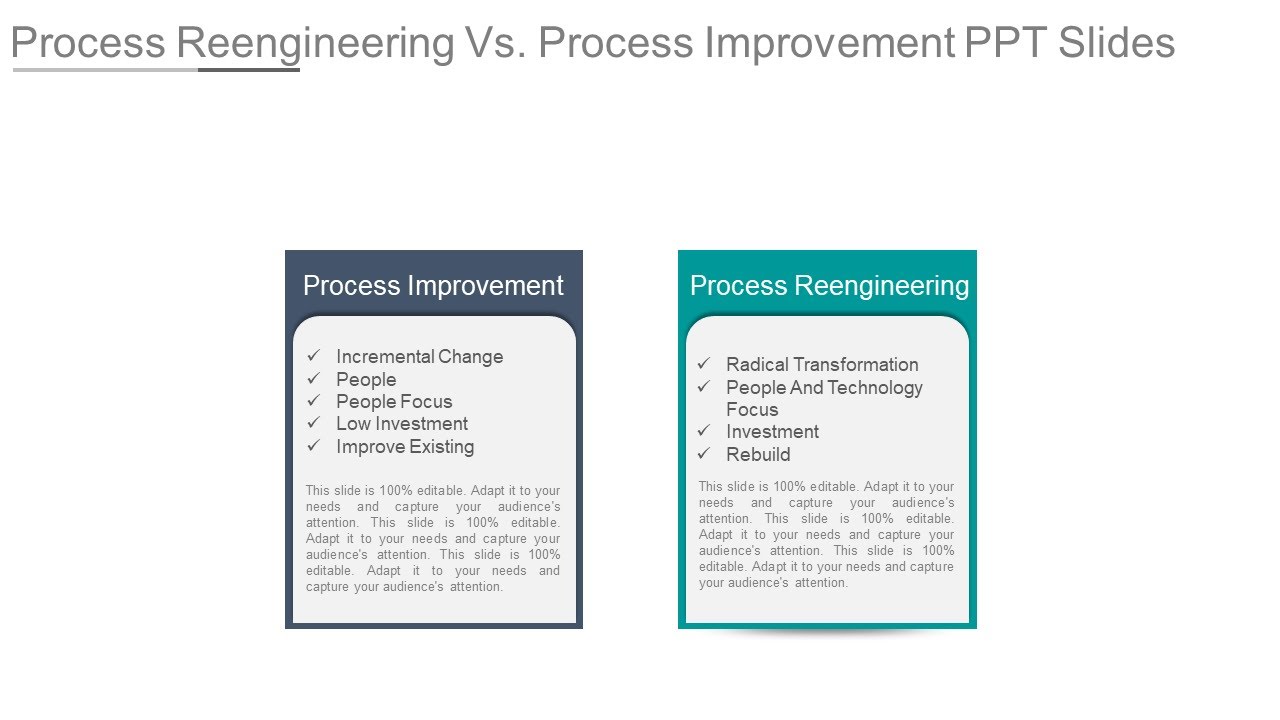 Process Reengineering Vs. Process Improvement PPT Slides

Process Improvement

✓ Incremental Change
✓ People
✓ People Focus
✓ Low Investment
✓ Improve Existing

This slide is 100% editable. Adapt it to your needs and capture your audience's attention. This slide is 100% editable. Adapt it to your needs and capture your audience's attention. This slide is 100% editable. Adapt it to your needs and capture your audience's attention.

Process Reengineering

✓ Radical Transformation
✓ People And Technology Focus
✓ Investment
✓ Rebuild

This slide is 100% editable. Adapt it to your needs and capture your audience's attention. This slide is 100% editable. Adapt it to your needs and capture your audience's attention. This slide is 100% editable. Adapt it to your needs and capture your audience's attention.